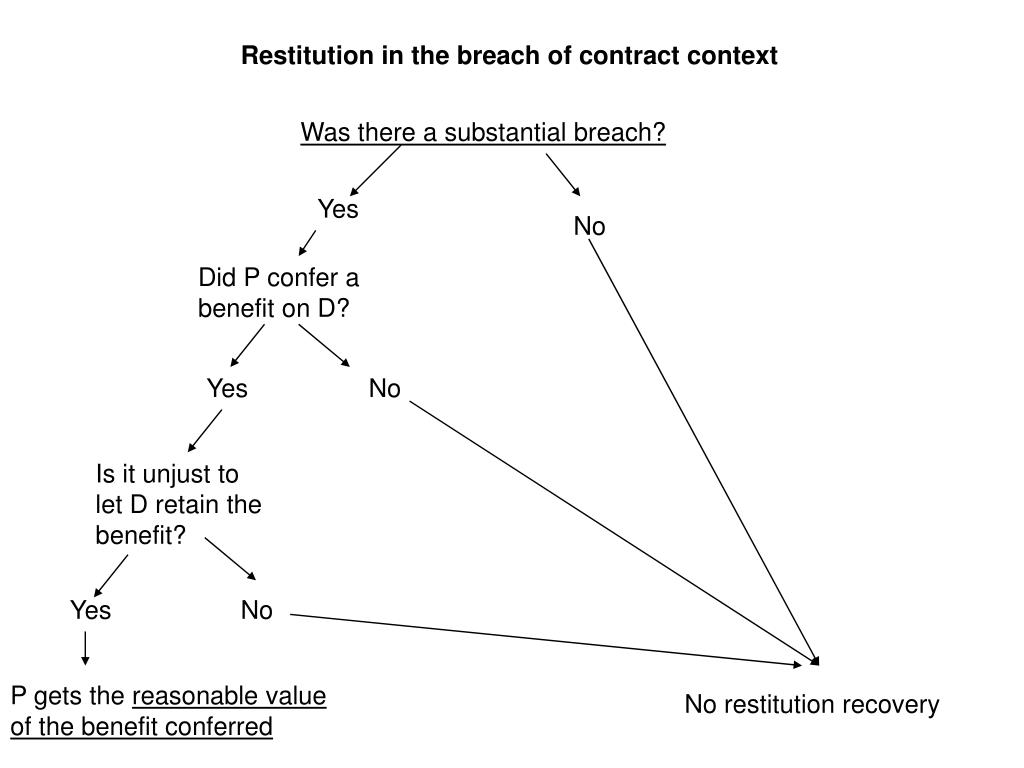 Restitution in the breach of contract context

Was there a substantial breach?

Yes

No

Did P confer a benefit on D?

Yes

No

Is it unjust to let D retain the benefit?

Yes

No

P gets the reasonable value of the benefit conferred

No restitution recovery